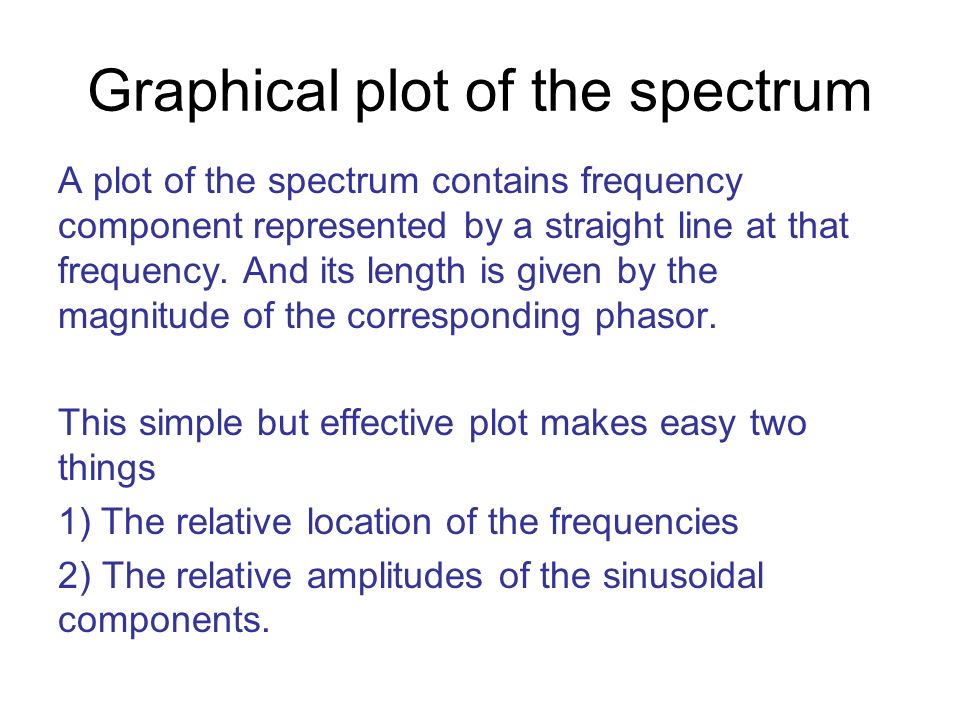 Graphical plot of the spectrum

A plot of the spectrum contains frequency component represented by a straight line at that frequency. And its length is given by the magnitude of the corresponding phasor.

This simple but effective plot makes easy two things

1) The relative location of the frequencies

2) The relative amplitudes of the sinusoidal components.